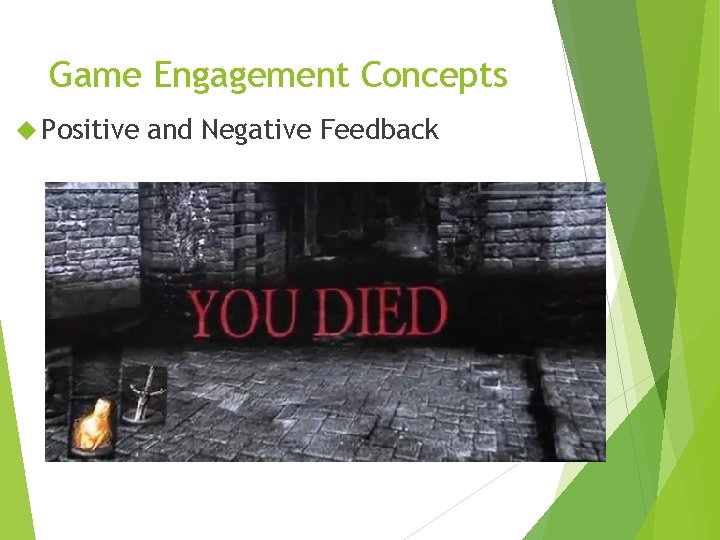 Game Engagement Concepts

Positive and Negative Feedback

YOU DIED